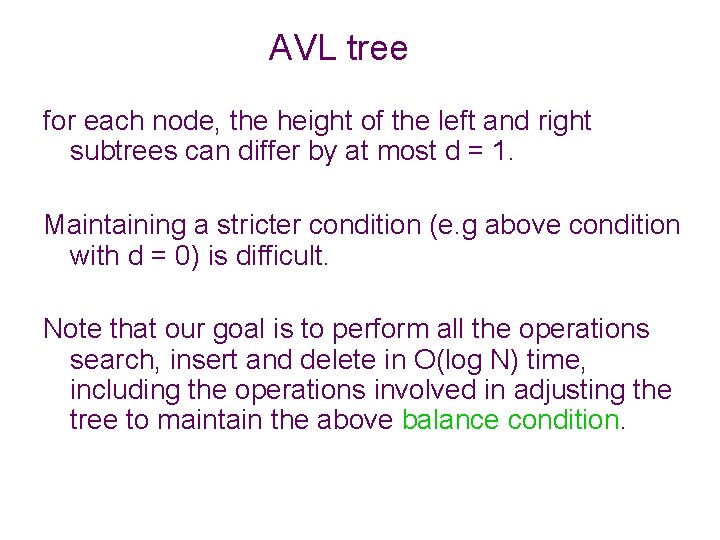 AVL tree

for each node, the height of the left and right subtrees can differ by at most d = 1.

Maintaining a stricter condition (e.g above condition with d = 0) is difficult.

Note that our goal is to perform all the operations search, insert and delete in O(log N) time, including the operations involved in adjusting the tree to maintain the above balance condition.